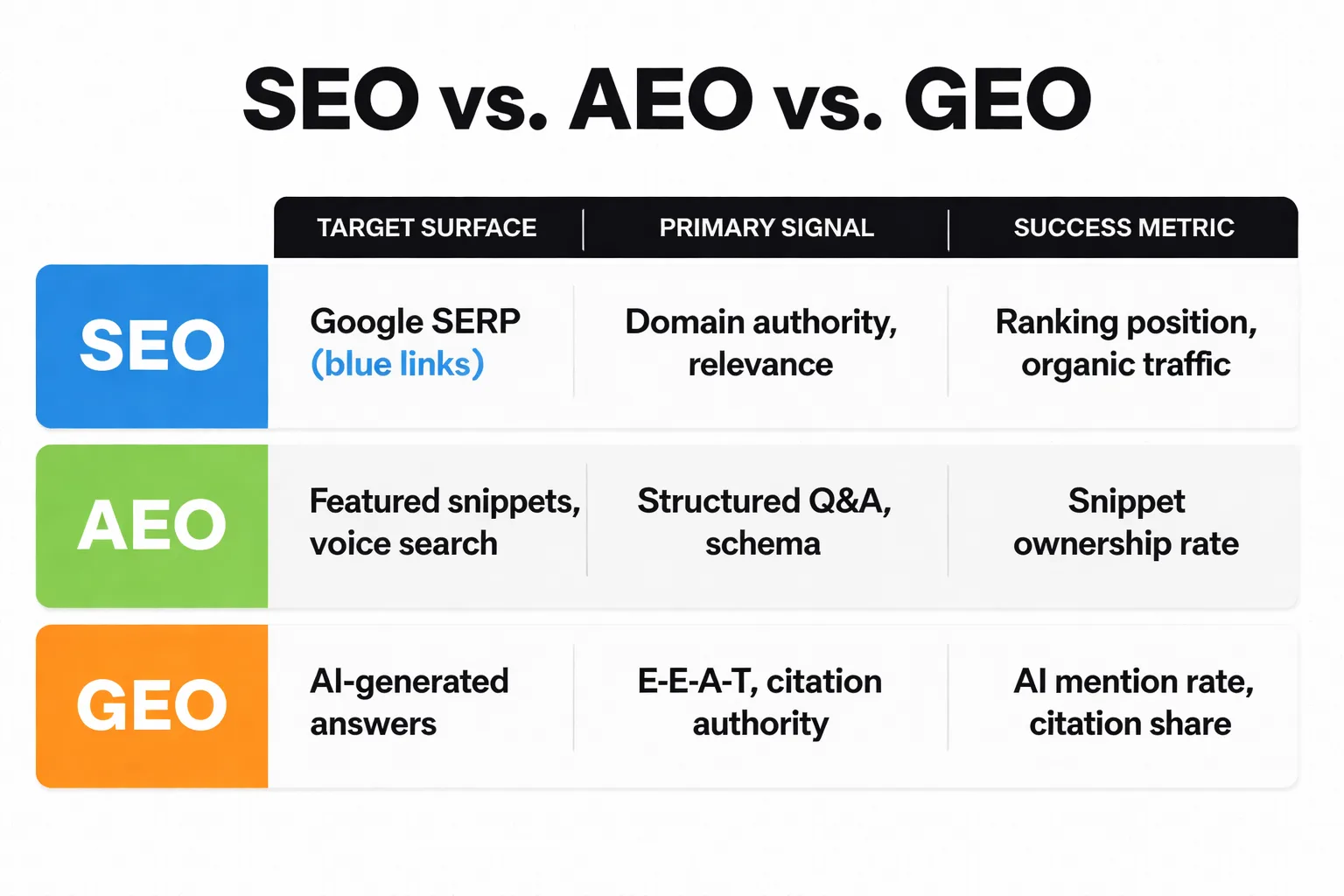 SEO vs. AEO vs. GEO

| | TARGET SURFACE | PRIMARY SIGNAL | SUCCESS METRIC |
|---|---|---|---|
| SEO | Google SERP (blue links) | Domain authority, relevance | Ranking position, organic traffic |
| AEO | Featured snippets, voice search | Structured Q&A, schema | Snippet ownership rate |
| GEO | AI-generated answers | E-E-A-T, citation authority | AI mention rate, citation share |